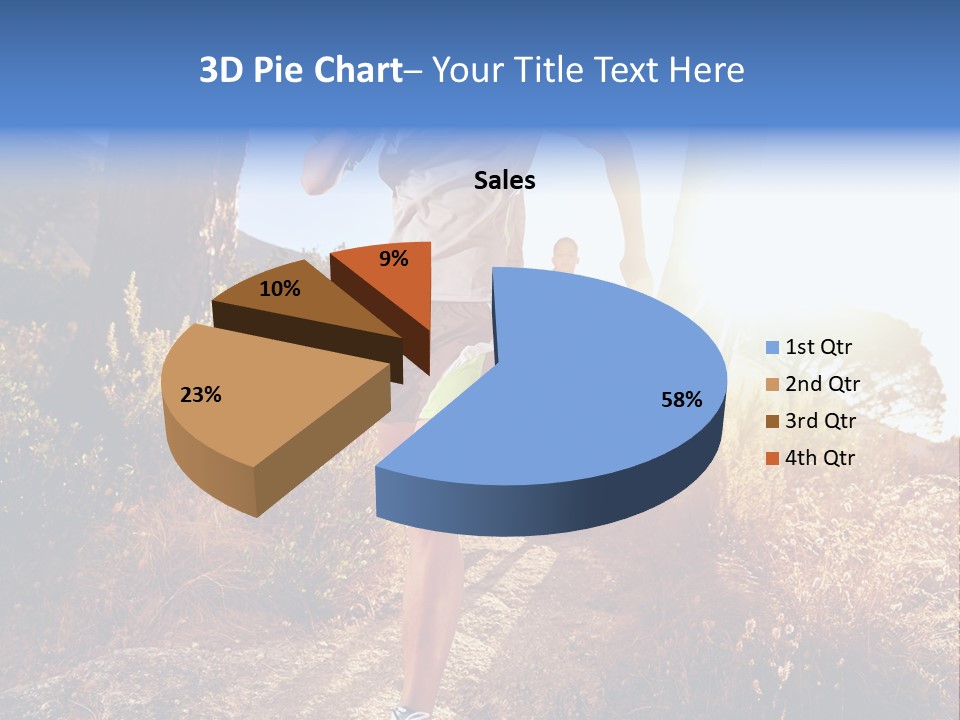 3D Pie Chart– Your Title Text Here

Sales

9%

10%

23%

58%

1st Qtr
2nd Qtr
3rd Qtr
4th Qtr